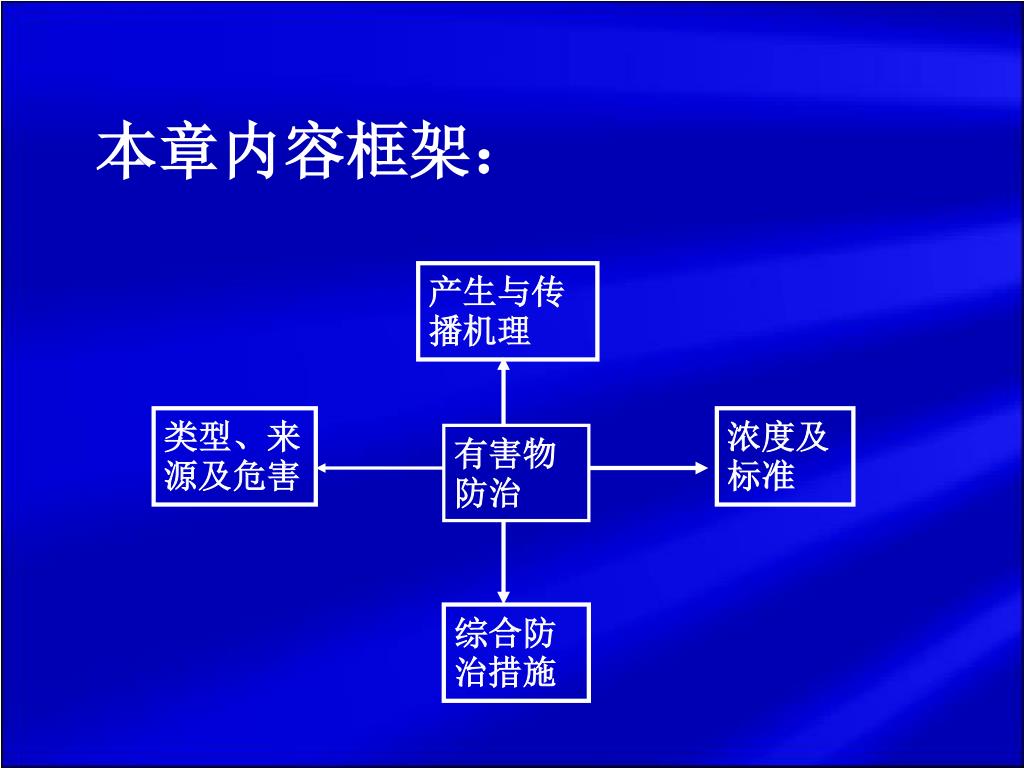 本章内容框架：

产生与传播机理

类型、来源及危害

有害物防治

浓度及标准

综合防治措施